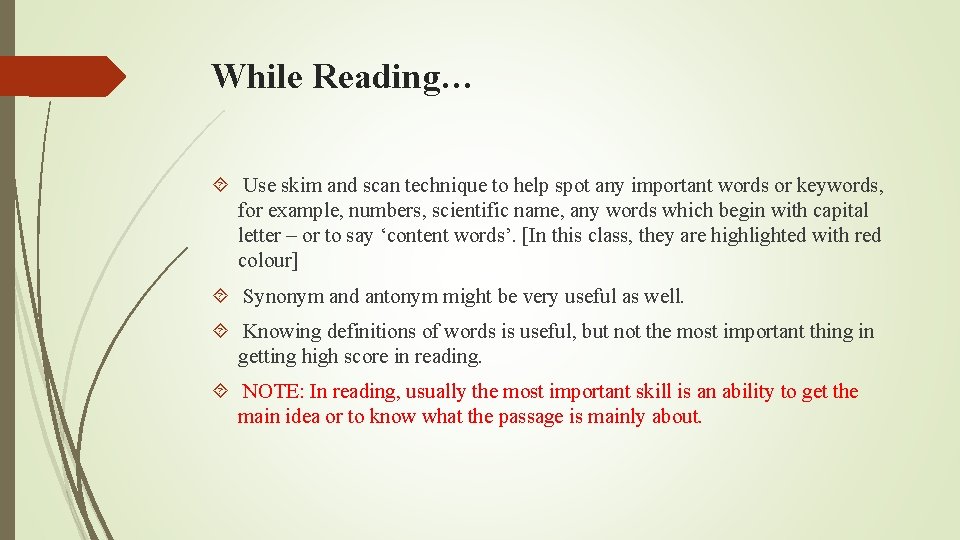 While Reading…

Use skim and scan technique to help spot any important words or keywords, for example, numbers, scientific name, any words which begin with capital letter – or to say ‘content words’. [In this class, they are highlighted with red colour]

Synonym and antonym might be very useful as well.

Knowing definitions of words is useful, but not the most important thing in getting high score in reading.

NOTE: In reading, usually the most important skill is an ability to get the main idea or to know what the passage is mainly about.